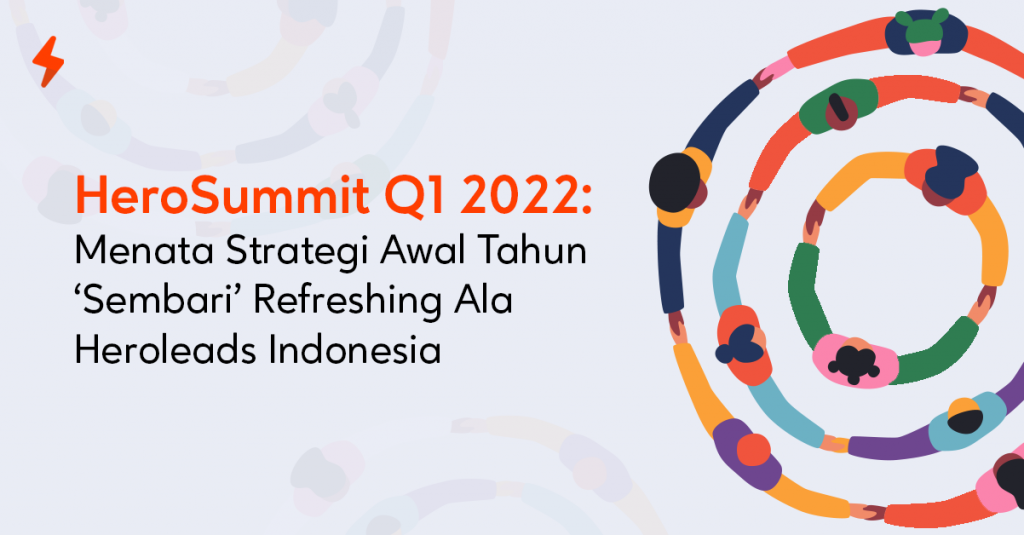 HeroSummit Q1 2022:
Menata Strategi Awal Tahun ‘Sembari’ Refreshing Ala Heroleads Indonesia